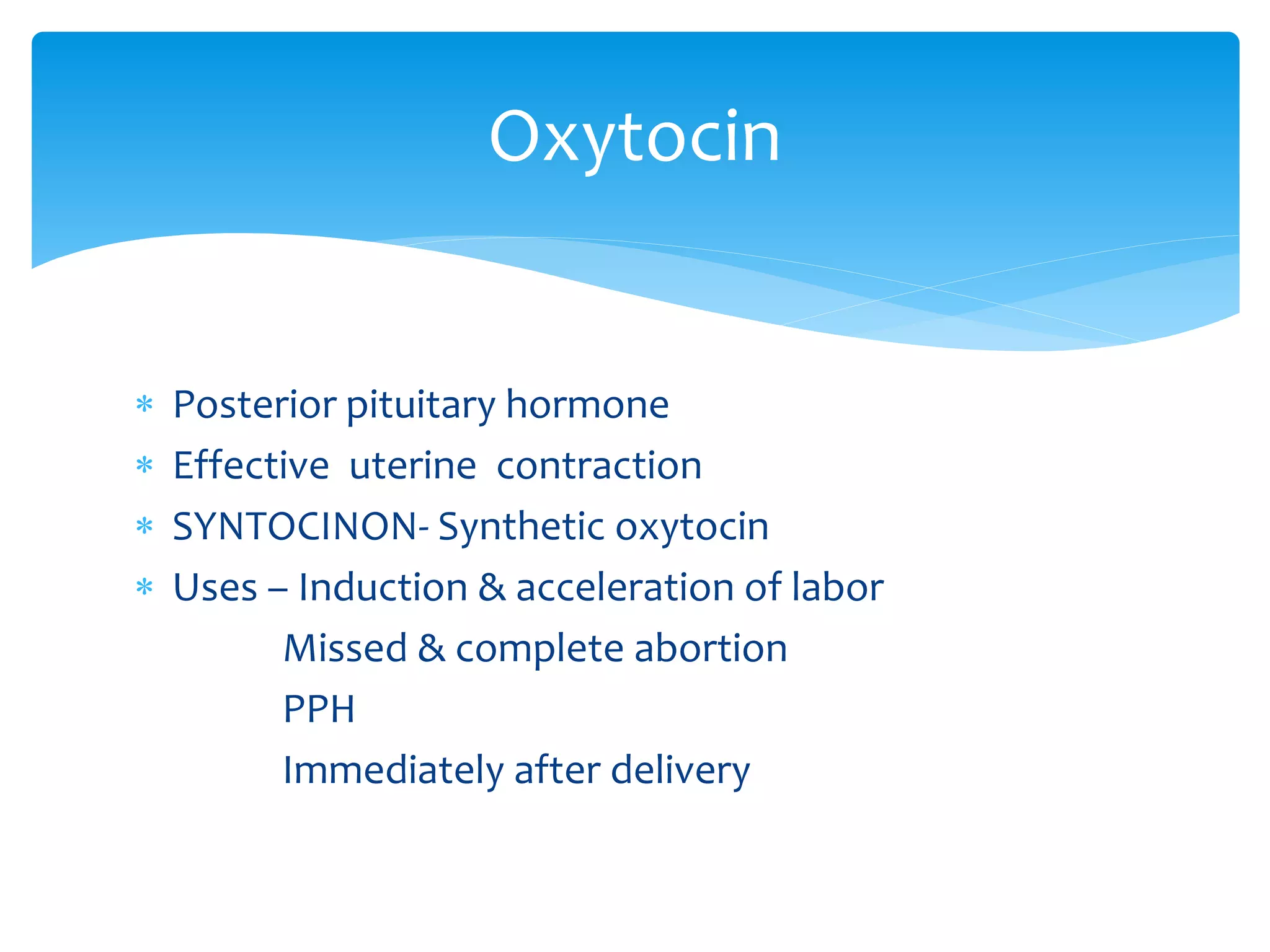 Oxytocin

* Posterior pituitary hormone
* Effective uterine contraction
* SYNTOCINON- Synthetic oxytocin
* Uses – Induction & acceleration of labor

Missed & complete abortion

PPH

Immediately after delivery